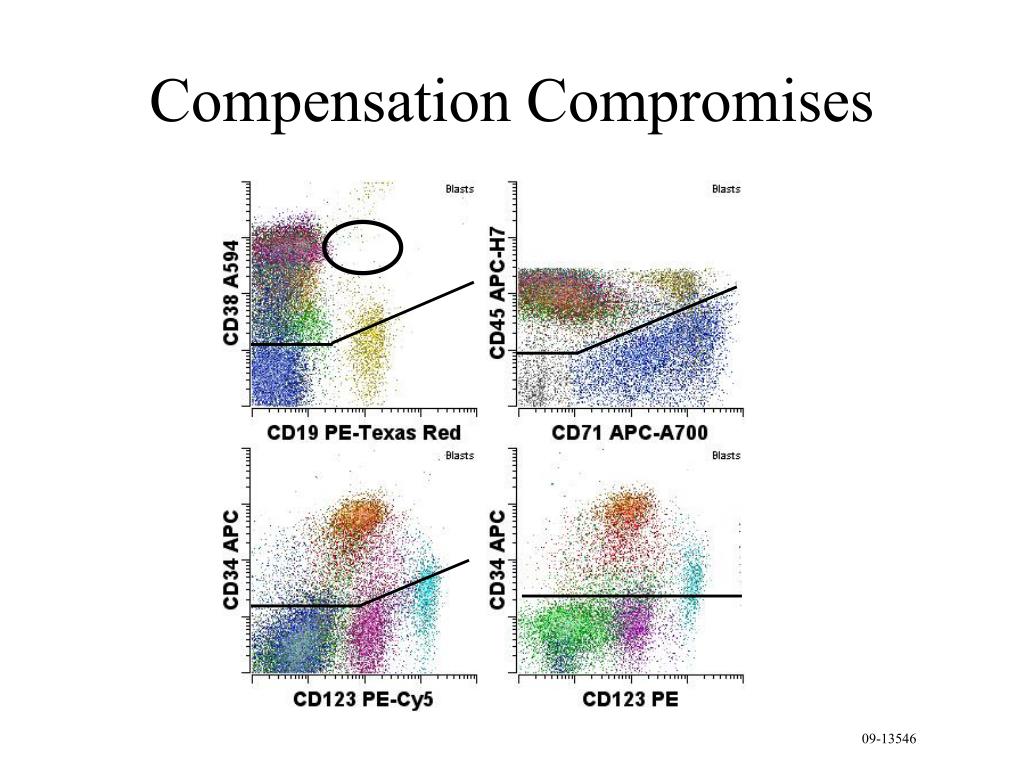 Compensation Compromises

Blasts
CD38 A594
CD19 PE-Texas Red

Blasts
CD45 APC-H7
CD71 APC-A700

Blasts
CD34 APC
CD123 PE-Cy5

Blasts
CD34 APC
CD123 PE

09-13546